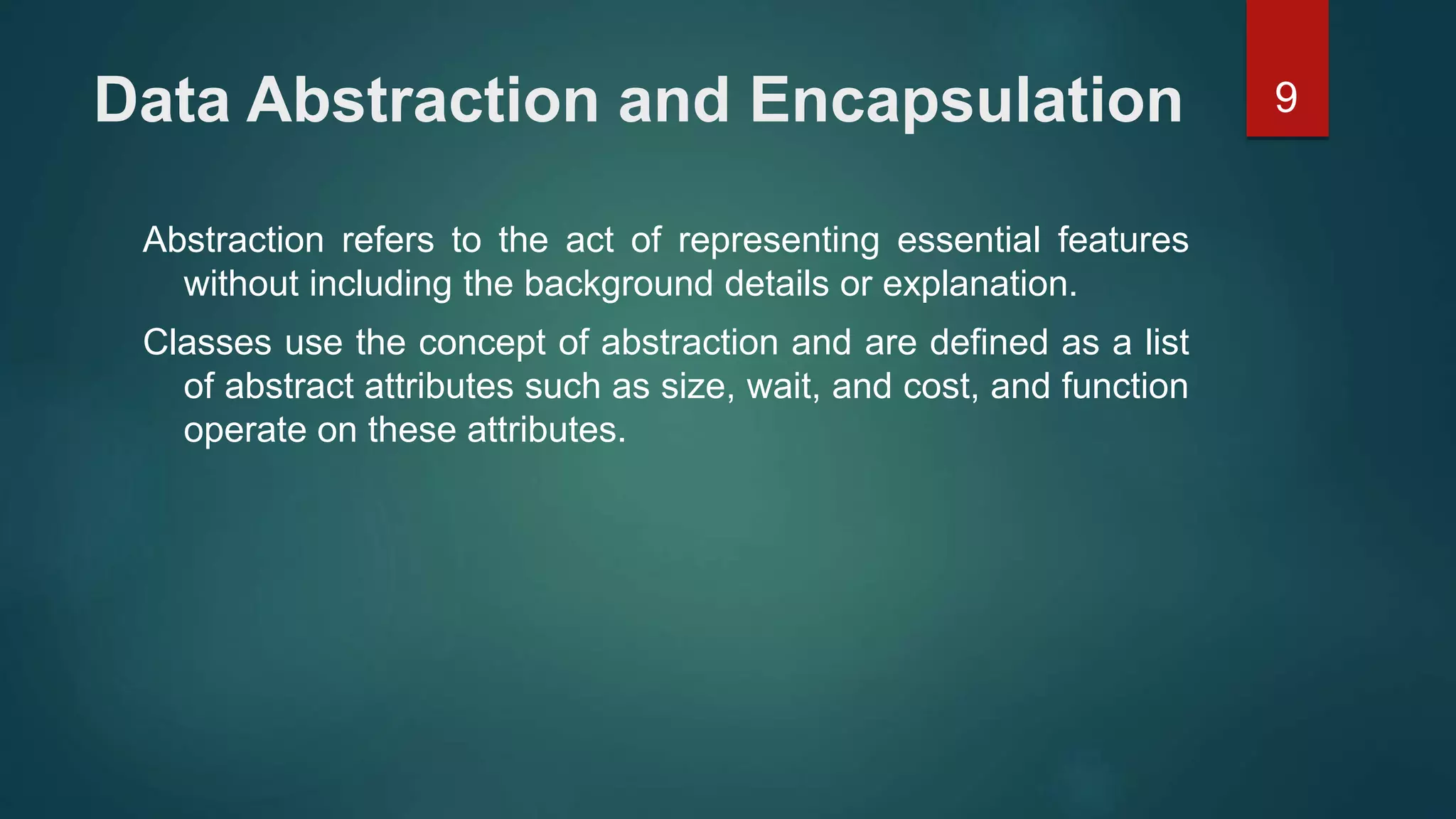 Data Abstraction and Encapsulation

9

Abstraction refers to the act of representing essential features without including the background details or explanation.

Classes use the concept of abstraction and are defined as a list of abstract attributes such as size, wait, and cost, and function operate on these attributes.